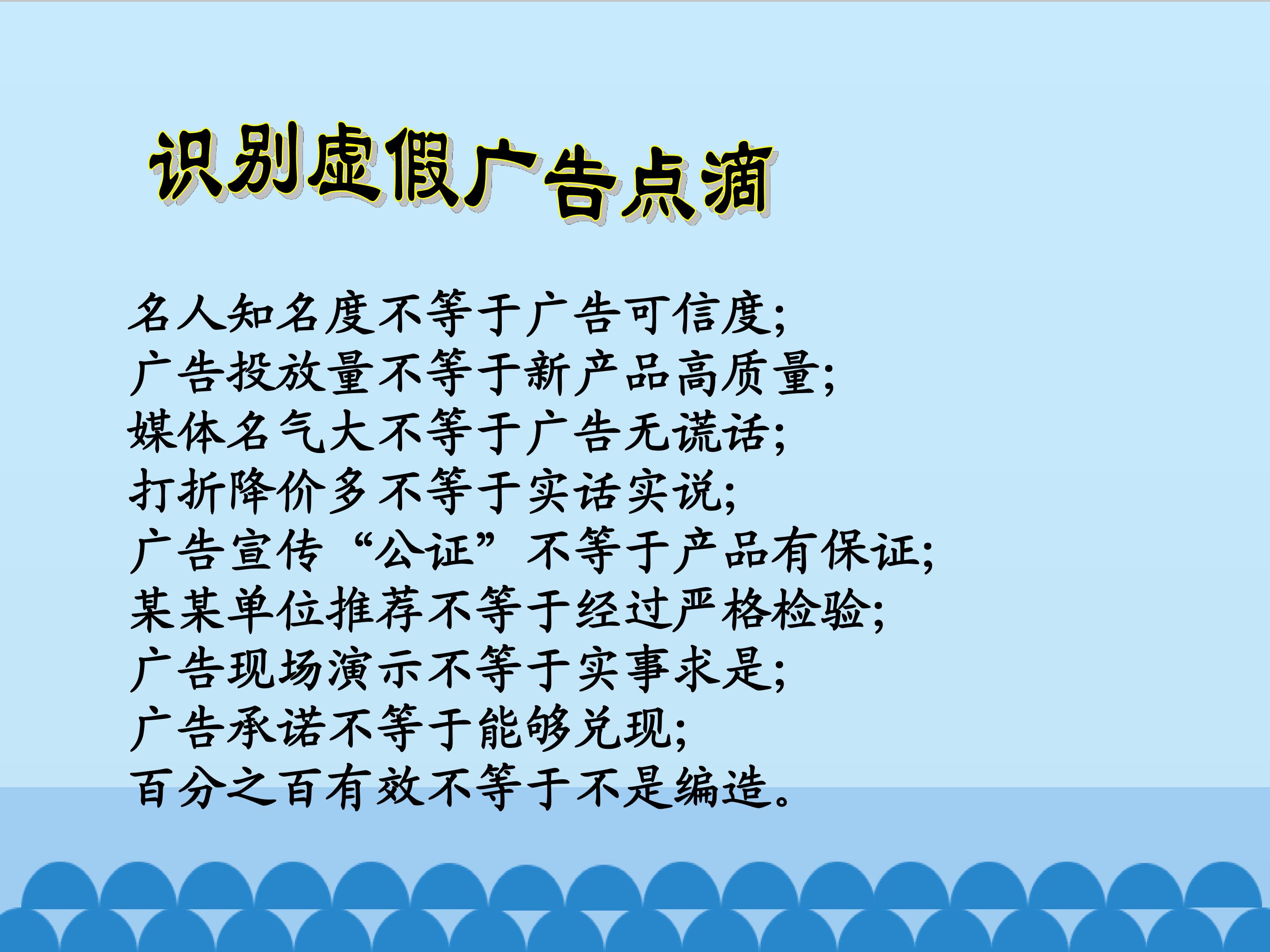 识别虚假广告点滴

名人知名度不等于广告可信度;
广告投放量不等于新产品高质量;
媒体名气大不等于广告无谎话;
打折降价多不等于实话实说;
广告宣传“公证”不等于产品有保证;
某某单位推荐不等于经过严格检验;
广告现场演示不等于实事求是;
广告承诺不等于能够兑现;
百分之百有效不等于不是编造。